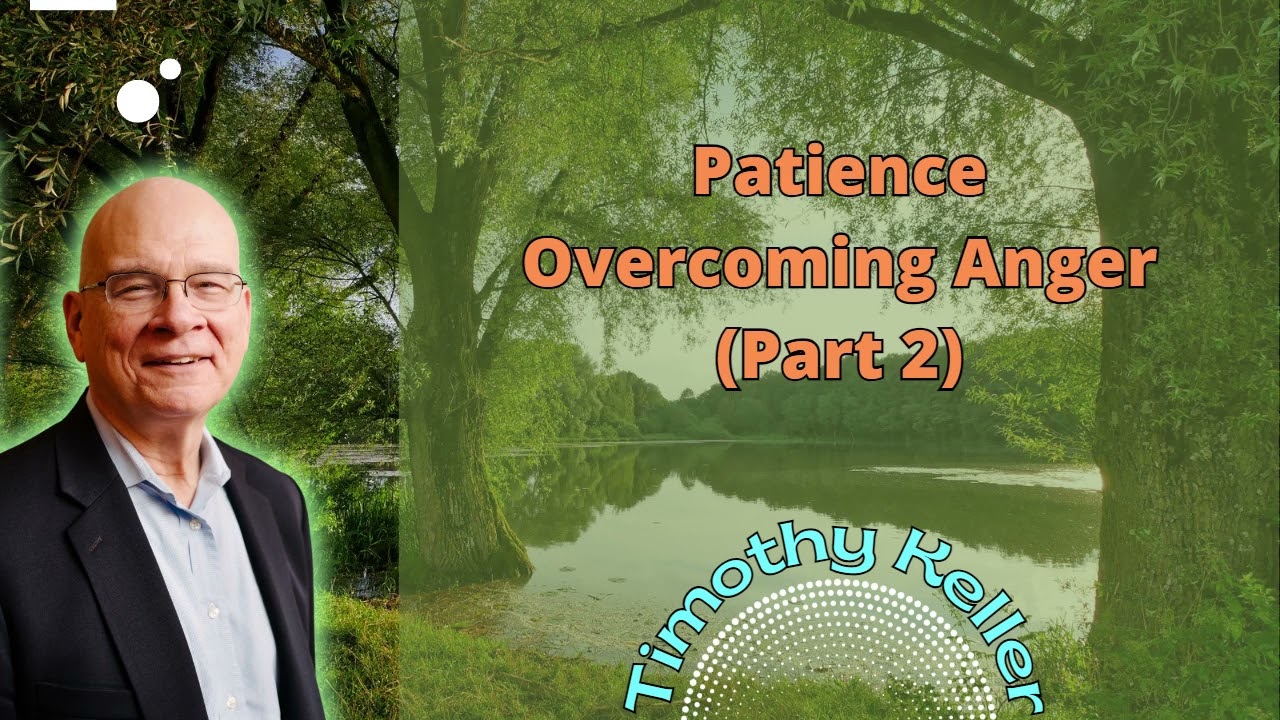 Patience
Overcoming Anger
(Part 2)

Timothy Keller